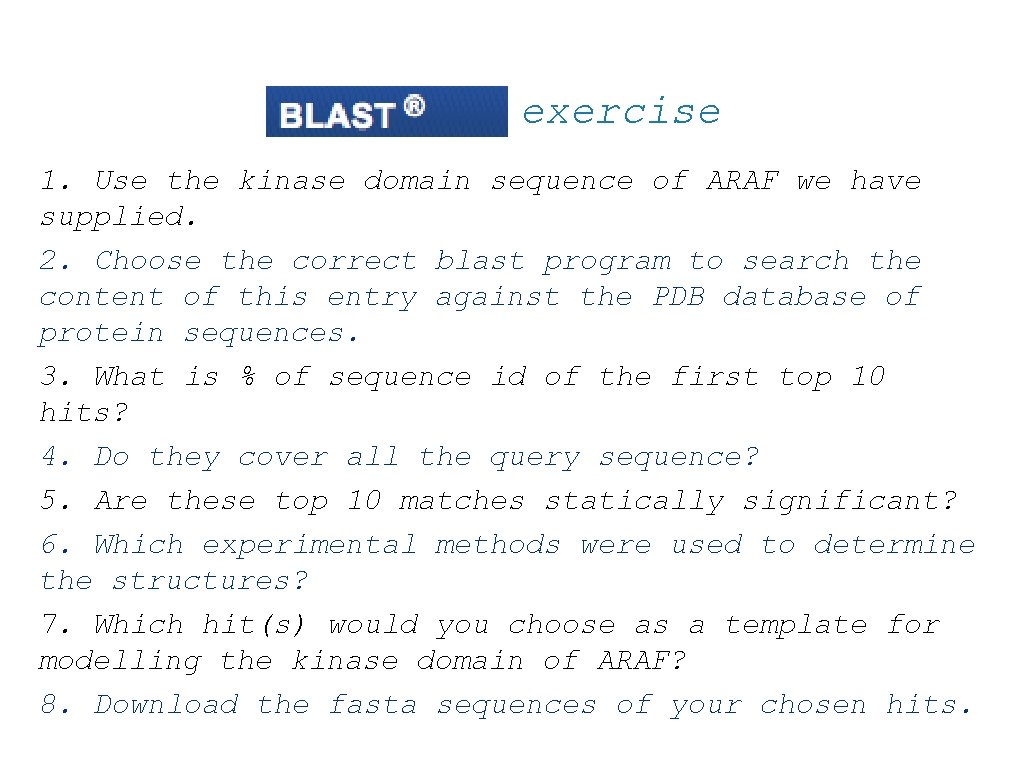 BLAST® exercise

1. Use the kinase domain sequence of ARAF we have supplied.

2. Choose the correct blast program to search the content of this entry against the PDB database of protein sequences.

3. What is % of sequence id of the first top 10 hits?

4. Do they cover all the query sequence?

5. Are these top 10 matches statically significant?

6. Which experimental methods were used to determine the structures?

7. Which hit(s) would you choose as a template for modelling the kinase domain of ARAF?

8. Download the fasta sequences of your chosen hits.